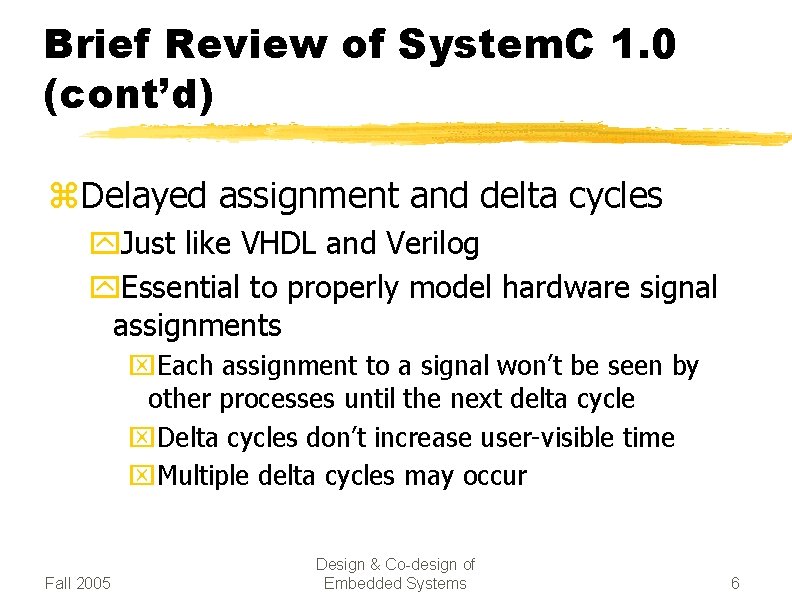 Brief Review of SystemC 1.0 (cont'd)

Delayed assignment and delta cycles

Just like VHDL and Verilog

Essential to properly model hardware signal assignments

Each assignment to a signal won't be seen by other processes until the next delta cycle

Delta cycles don't increase user-visible time

Multiple delta cycles may occur

Fall 2005

Design & Co-design of Embedded Systems

6